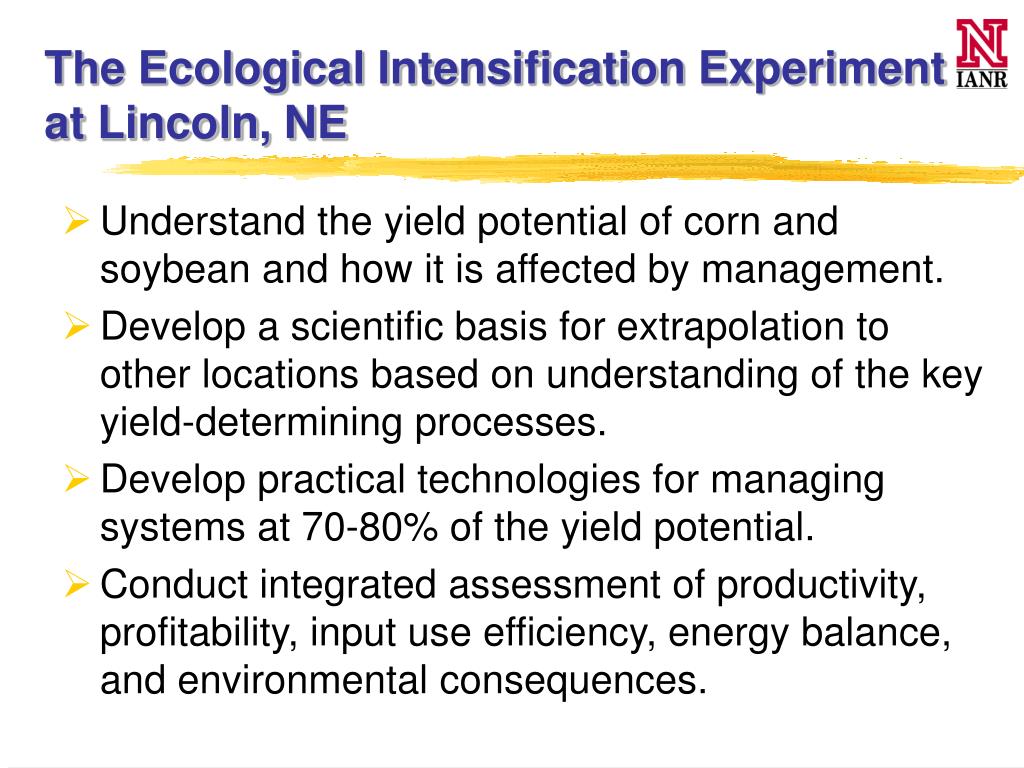 The Ecological Intensification Experiment at Lincoln, NE

N
IANR

➢ Understand the yield potential of corn and soybean and how it is affected by management.
➢ Develop a scientific basis for extrapolation to other locations based on understanding of the key yield-determining processes.
➢ Develop practical technologies for managing systems at 70-80% of the yield potential.
➢ Conduct integrated assessment of productivity, profitability, input use efficiency, energy balance, and environmental consequences.